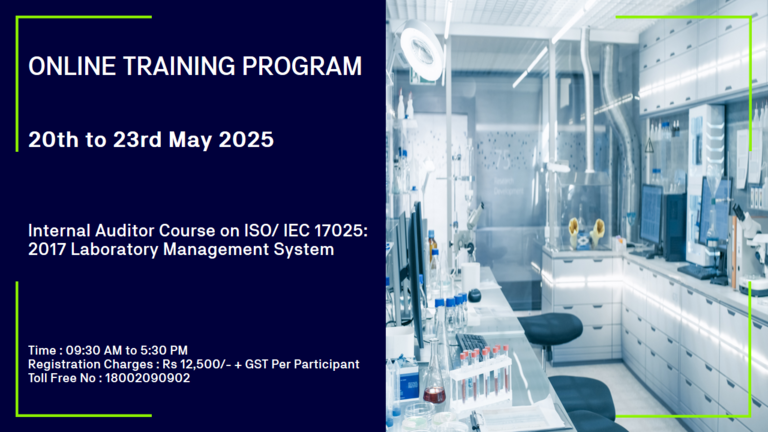 ONLINE TRAINING PROGRAM

20th to 23rd May 2025

Internal Auditor Course on ISO/ IEC 17025: 2017 Laboratory Management System

Time : 09:30 AM to 5:30 PM
Registration Charges : Rs 12,500/- + GST Per Participant
Toll Free No : 18002090902